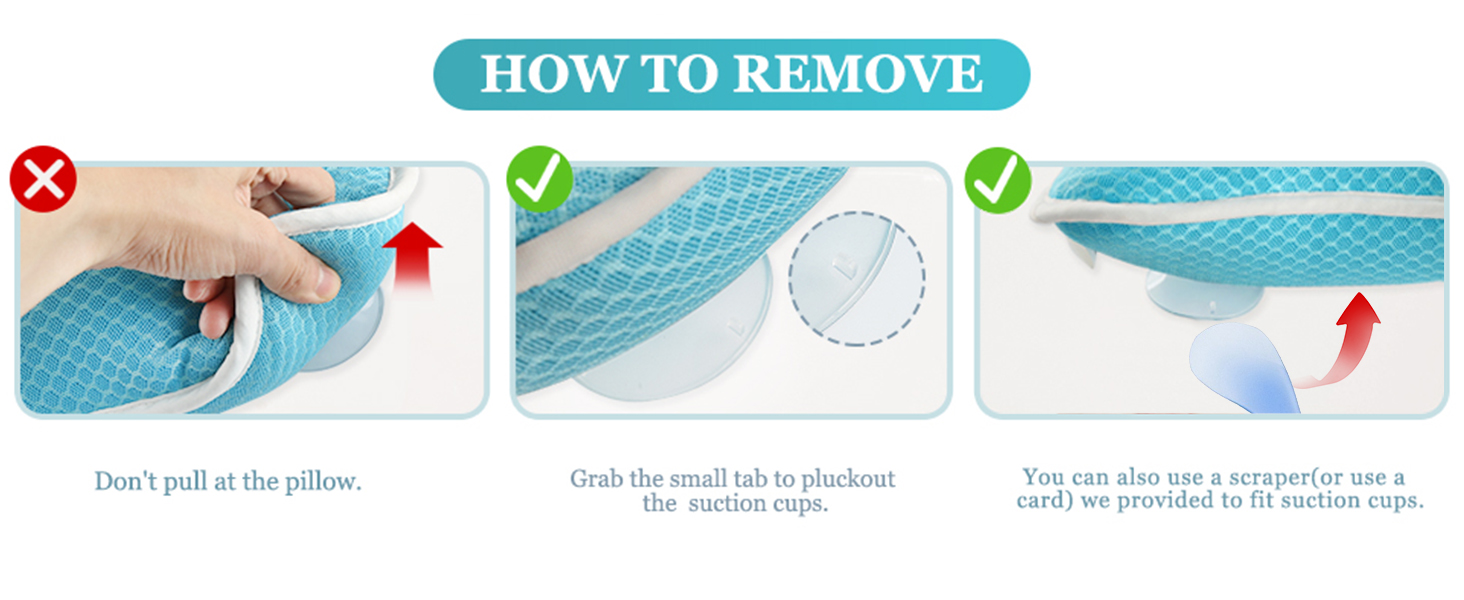 HOW TO REMOVE

Don't pull at the pillow.

Grab the small tab to pluckout the suction cups.

You can also use a scraper(or use a card) we provided to fit suction cups.